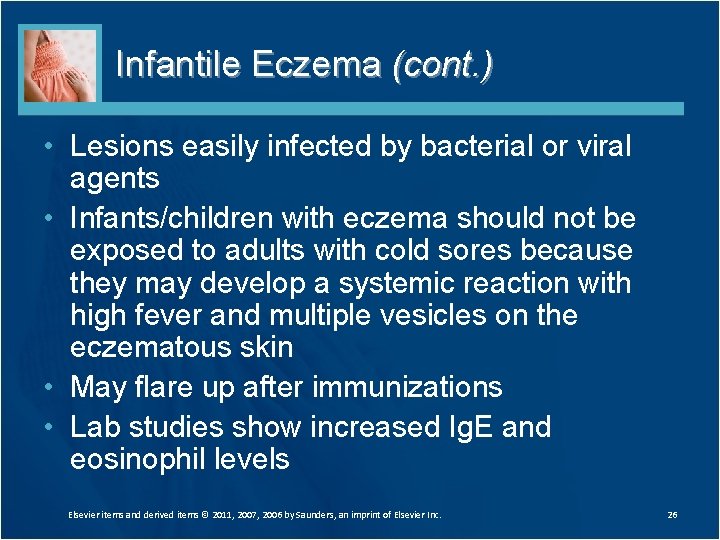 Infantile Eczema (cont.)

• Lesions easily infected by bacterial or viral agents
• Infants/children with eczema should not be exposed to adults with cold sores because they may develop a systemic reaction with high fever and multiple vesicles on the eczematous skin
• May flare up after immunizations
• Lab studies show increased IgE and eosinophil levels

Elsevier items and derived items © 2011, 2007, 2006 by Saunders, an imprint of Elsevier Inc.

26